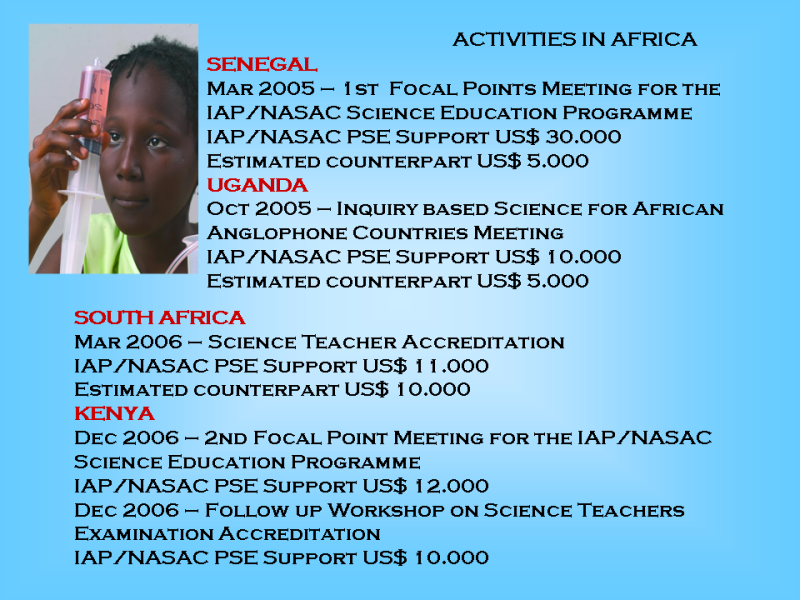 ACTIVITIES IN AFRICA

SENEGAL
Mar 2005 – 1st Focal Points Meeting for the IAP/NASAC Science Education Programme
IAP/NASAC PSE Support US$ 30.000
Estimated counterpart US$ 5.000

UGANDA
Oct 2005 – Inquiry based Science for African Anglophone Countries Meeting
IAP/NASAC PSE Support US$ 10.000
Estimated counterpart US$ 5.000

SOUTH AFRICA
Mar 2006 – Science Teacher Accreditation
IAP/NASAC PSE Support US$ 11.000
Estimated counterpart US$ 10.000

KENYA
Dec 2006 – 2nd Focal Point Meeting for the IAP/NASAC Science Education Programme
IAP/NASAC PSE Support US$ 12.000
Dec 2006 – Follow up Workshop on Science Teachers Examination Accreditation
IAP/NASAC PSE Support US$ 10.000